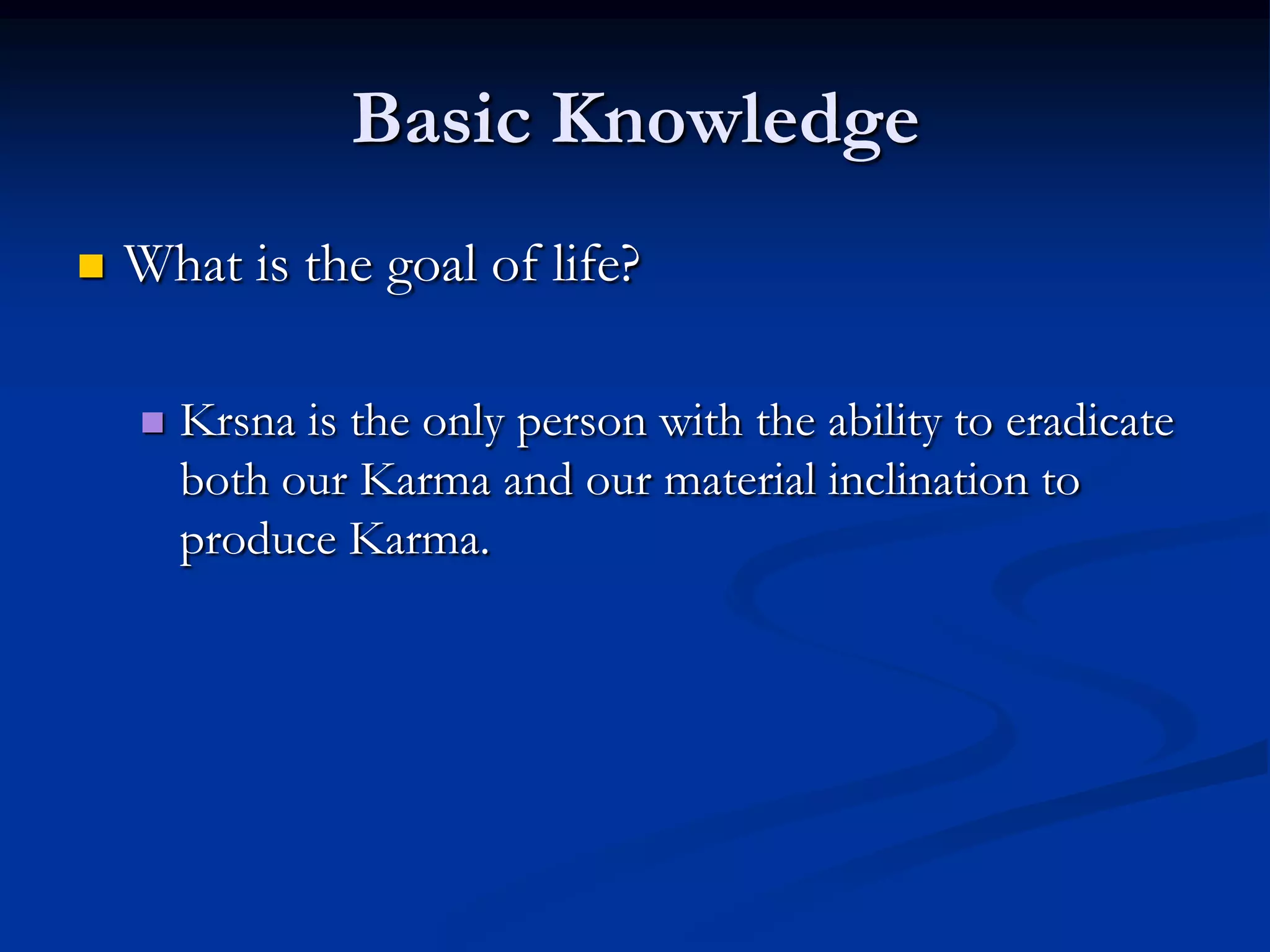 Basic Knowledge

What is the goal of life?

Krsna is the only person with the ability to eradicate both our Karma and our material inclination to produce Karma.